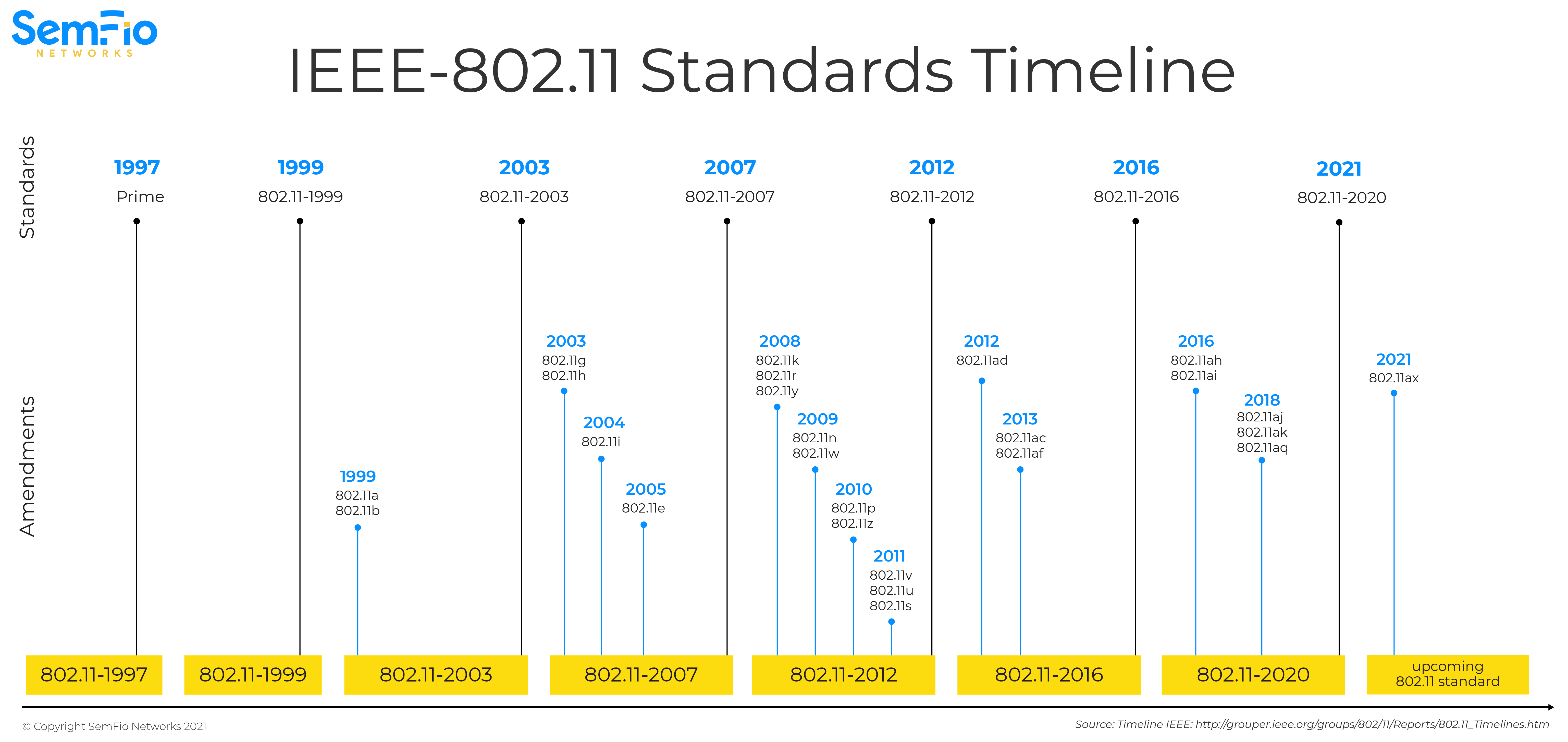 SemFio
NETWORKS

IEEE-802.11 Standards Timeline

Standards

1997
Prime

1999
802.11-1999

2003
802.11-2003

2007
802.11-2007

2012
802.11-2012

2016
802.11-2016

2021
802.11-2020

Amendments

1999
802.11a
802.11b

2003
802.11g
802.11h

2004
802.11i

2005
802.11e

2008
802.11k
802.11r
802.11y

2009
802.11n
802.11w

2010
802.11p
802.11z

2011
802.11v
802.11u
802.11s

2012
802.11ad

2013
802.11ac
802.11af

2016
802.11ah
802.11ai

2018
802.11aj
802.11ak
802.11aq

2021
802.11ax

802.11-1997
802.11-1999
802.11-2003
802.11-2007
802.11-2012
802.11-2016
802.11-2020
upcoming 802.11 standard

© Copyright SemFio Networks 2021

Source: Timeline IEEE: http://grouper.ieee.org/groups/802/11/Reports/802.11_Timelines.htm